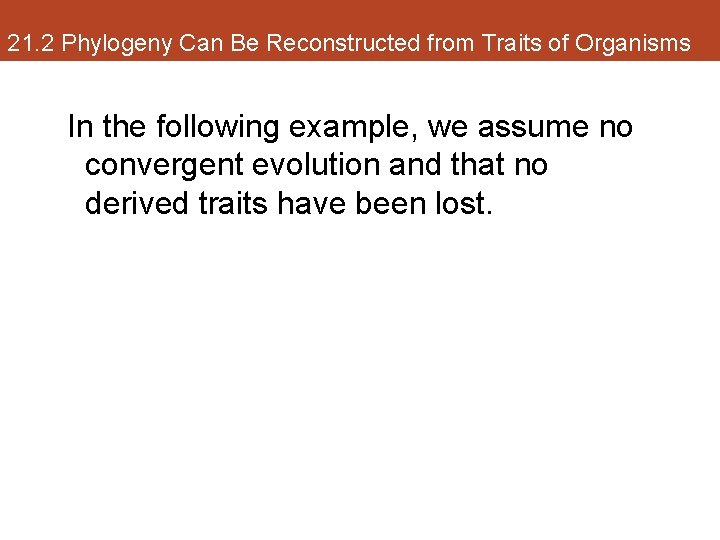 21.2 Phylogeny Can Be Reconstructed from Traits of Organisms

In the following example, we assume no convergent evolution and that no derived traits have been lost.